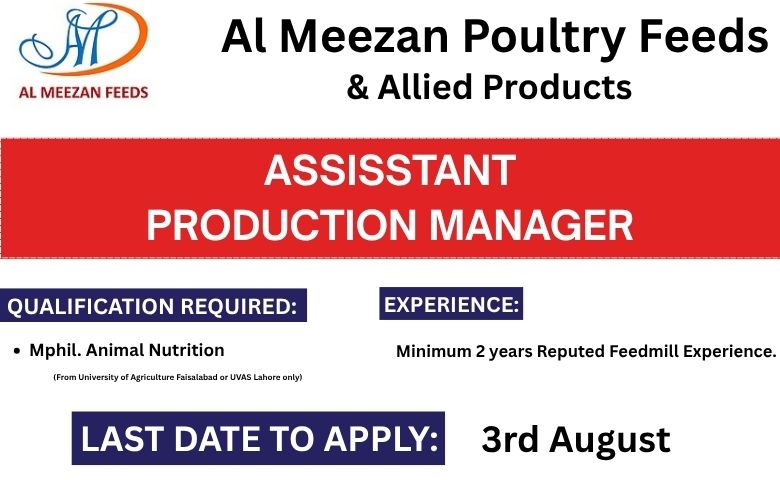 AM
AL MEEZAN FEEDS

Al Meezan Poultry Feeds
& Allied Products

ASSISSTANT
PRODUCTION MANAGER

QUALIFICATION REQUIRED:

• Mphil. Animal Nutrition
(From University of Agriculture Faisalabad or UVAS Lahore only)

EXPERIENCE:

Minimum 2 years Reputed Feedmill Experience.

LAST DATE TO APPLY: 3rd August